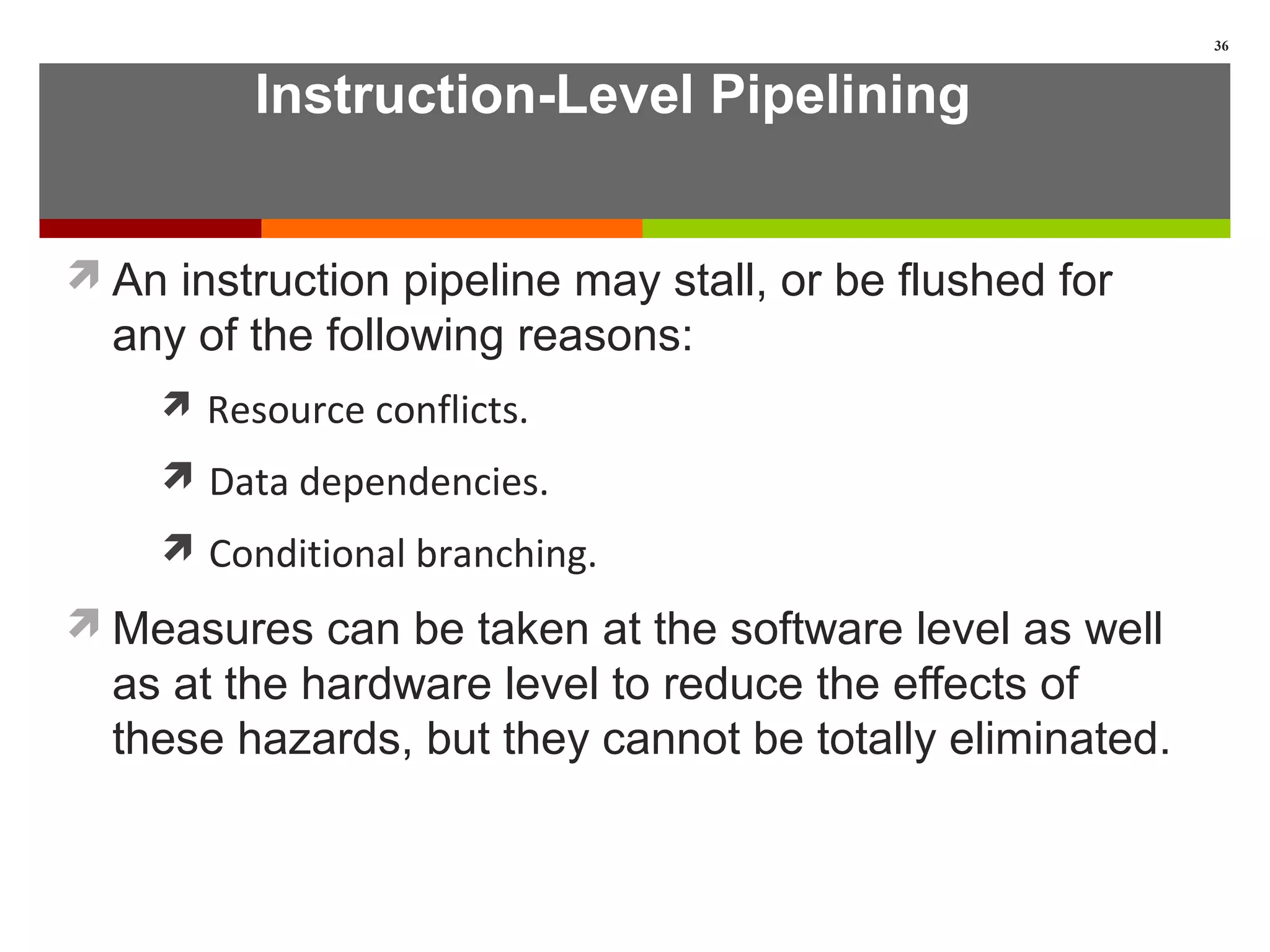 36

Instruction-Level Pipelining

An instruction pipeline may stall, or be flushed for any of the following reasons:

Resource conflicts.

Data dependencies.

Conditional branching.

Measures can be taken at the software level as well as at the hardware level to reduce the effects of these hazards, but they cannot be totally eliminated.